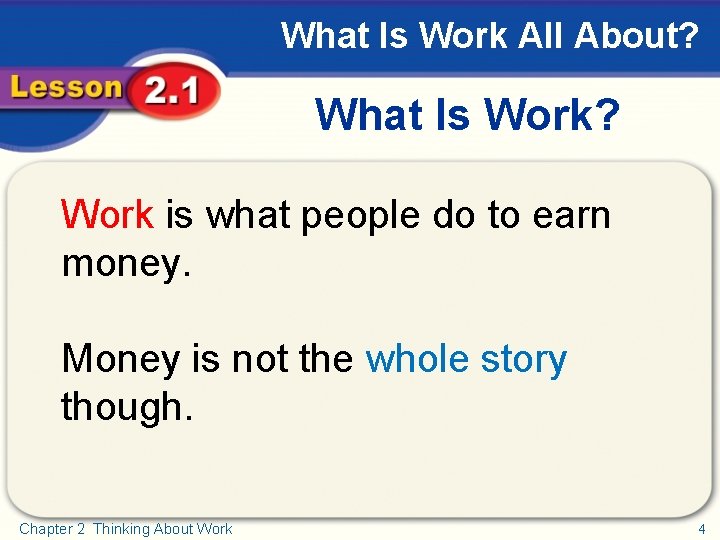 What Is Work All About?

Lesson 2.1

What Is Work?

Work is what people do to earn money.

Money is not the whole story though.

Chapter 2 Thinking About Work

4